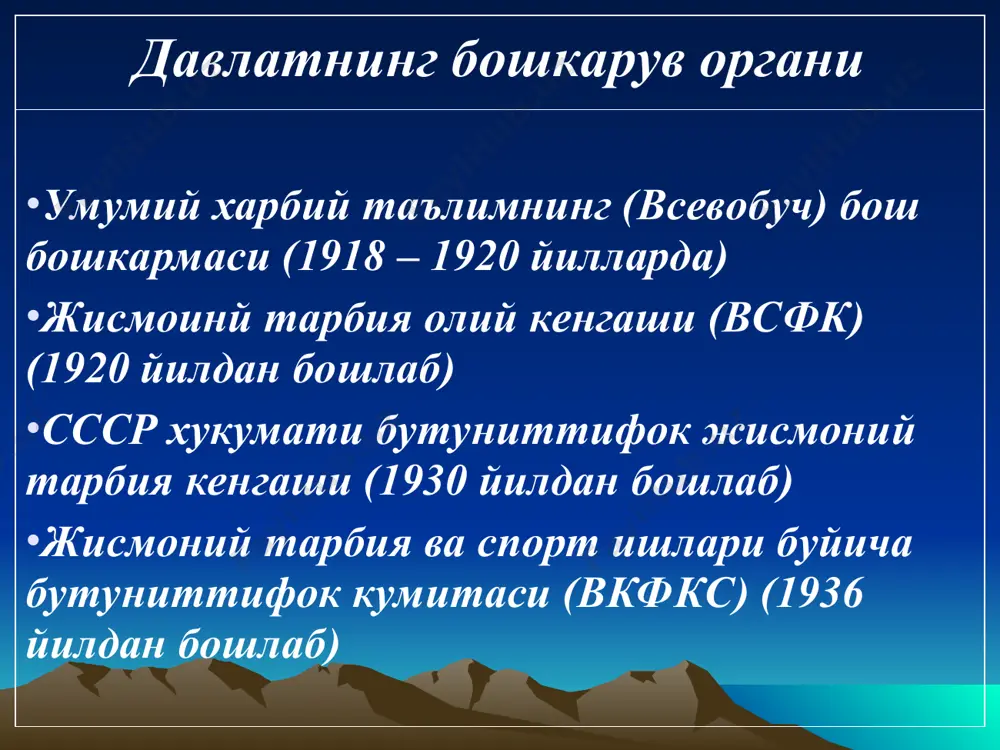 Давлатнинг бошкарув органи

•Умумий харбий таълимнинг (Всевобуч) бош бошкармаси (1918 – 1920 йилларда)

•Жисмоинй тарбия олий кенгаши (ВСФК) (1920 йилдан бошлаб)

•СССР хукумати бутуниттифок жисмоний тарбия кенгаши (1930 йилдан бошлаб)

•Жисмоний тарбия ва спорт ишлари буйича бутуниттифок кумитаси (ВКФКС) (1936 йилдан бошлаб)